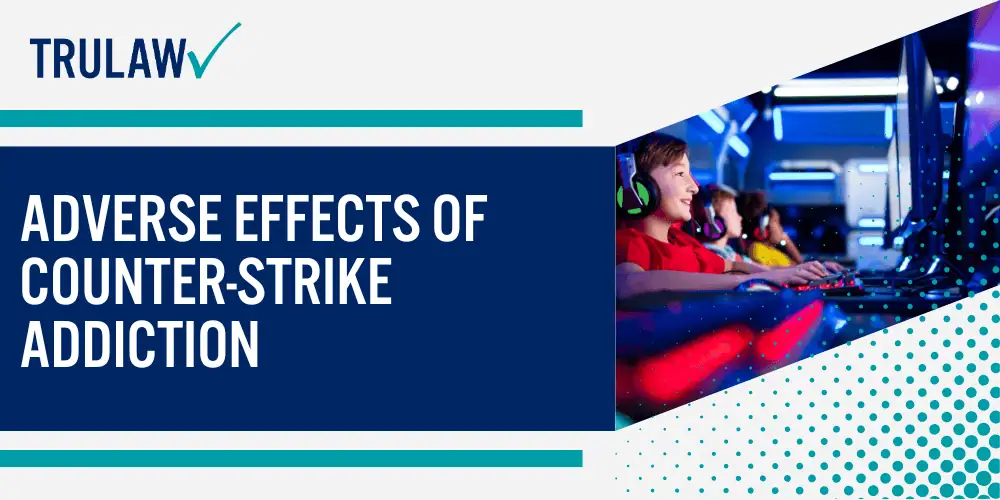 TRULAW

ADVERSE EFFECTS OF COUNTER-STRIKE ADDICTION